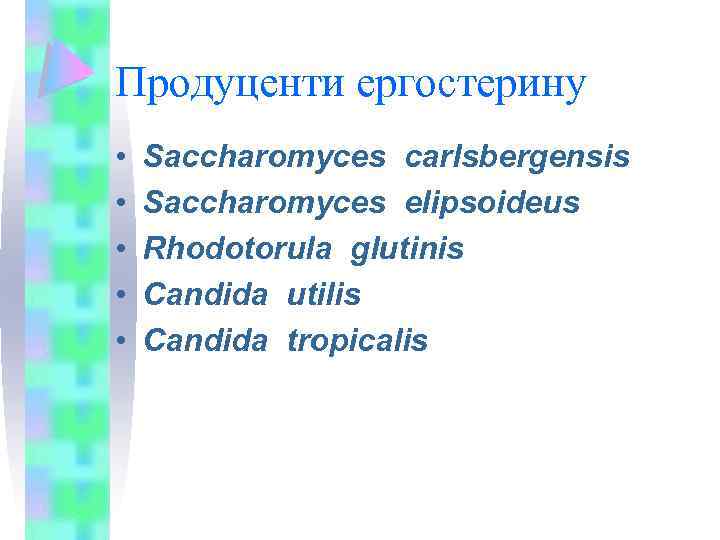 Продуценти ергостерину

• Saccharomyces carlsbergensis
• Saccharomyces elipsoideus
• Rhodotorula glutinis
• Candida utilis
• Candida tropicalis